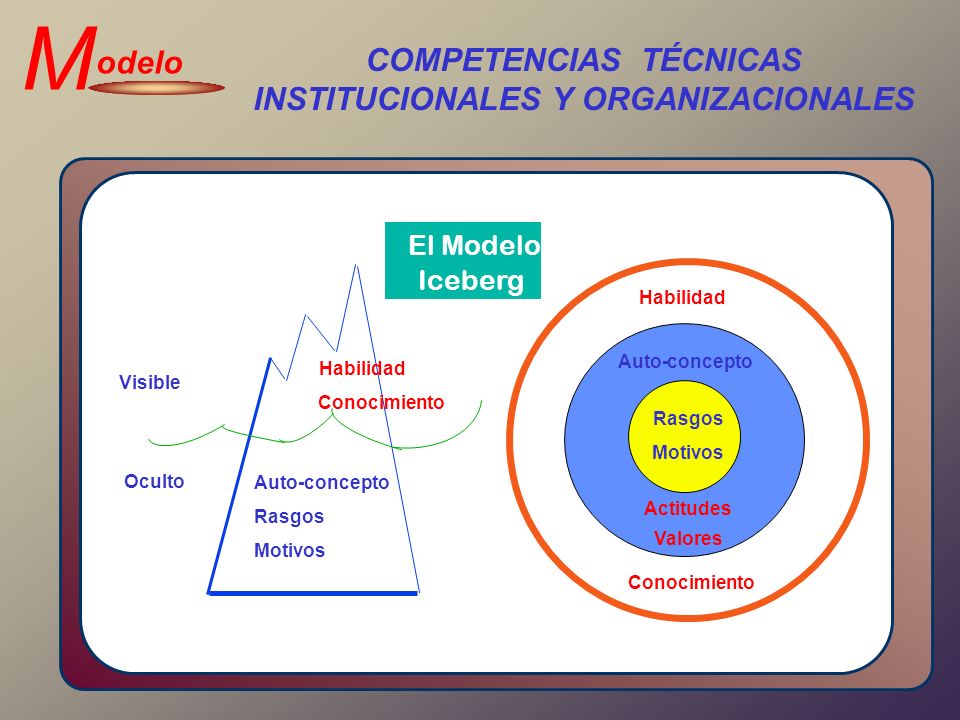 Modelo

COMPETENCIAS TÉCNICAS INSTITUCIONALES Y ORGANIZACIONALES

El Modelo Iceberg

Visible

Habilidad

Conocimiento

Oculto

Auto-concepto

Rasgos

Motivos

Habilidad

Auto-concepto

Rasgos

Motivos

Actitudes

Valores

Conocimiento